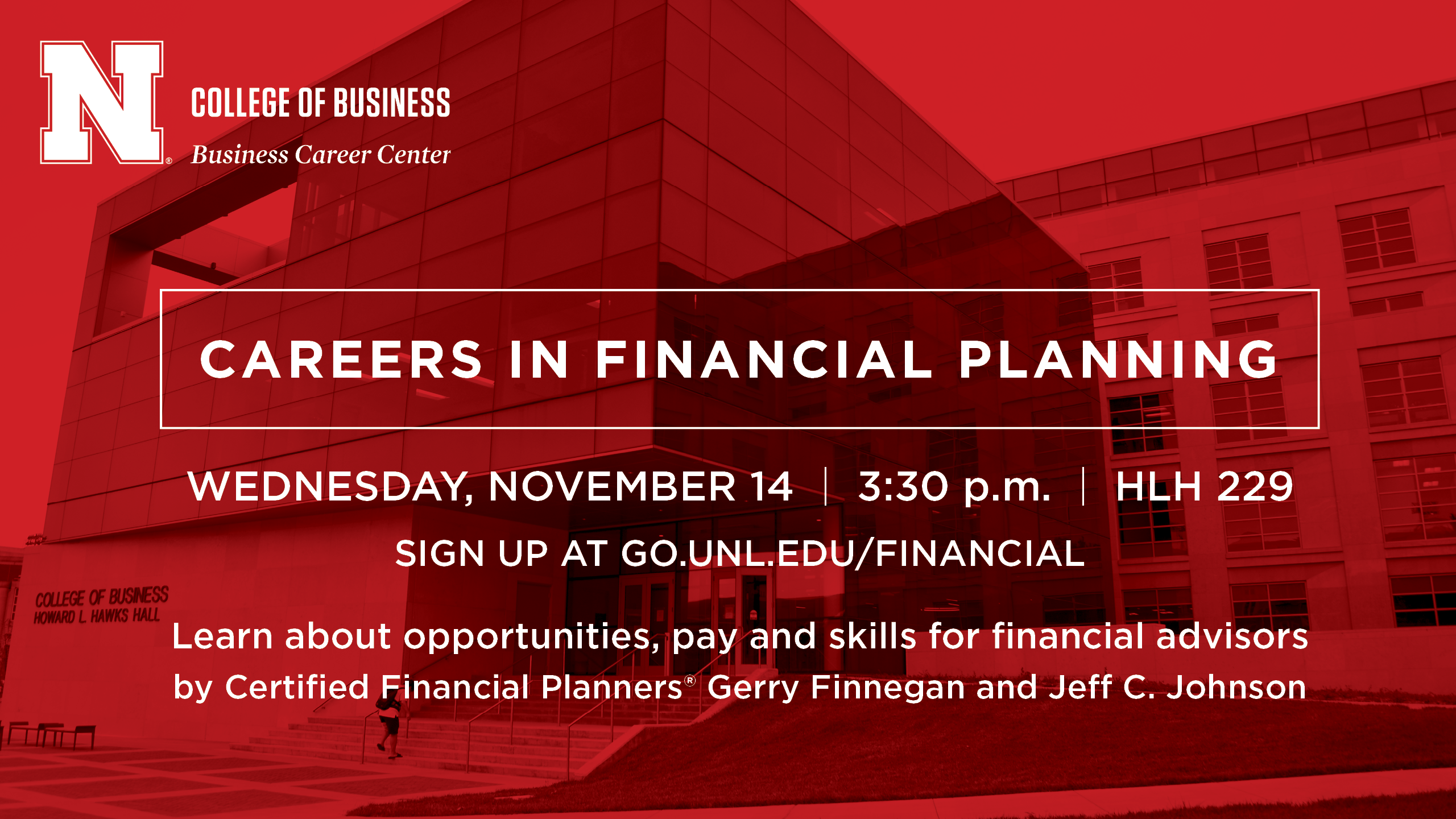 N®
COLLEGE OF BUSINESS
Business Career Center

CAREERS IN FINANCIAL PLANNING

WEDNESDAY, NOVEMBER 14 | 3:30 p.m. | HLH 229

SIGN UP AT GO.UNL.EDU/FINANCIAL

COLLEGE OF BUSINESS
HOWARD L. HAWKS HALL

Learn about opportunities, pay and skills for financial advisors by Certified Financial Planners® Gerry Finnegan and Jeff C. Johnson